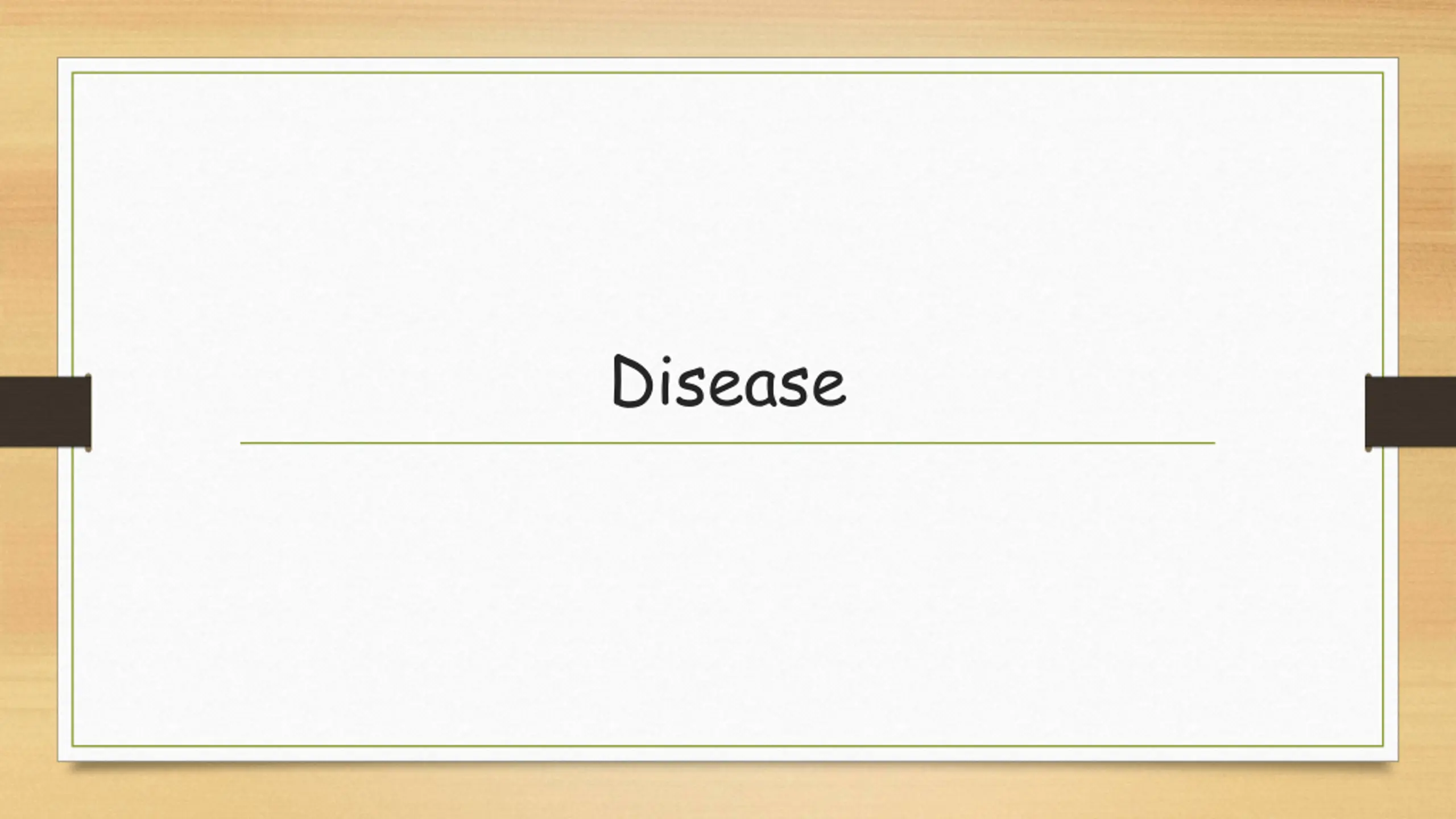 Disease